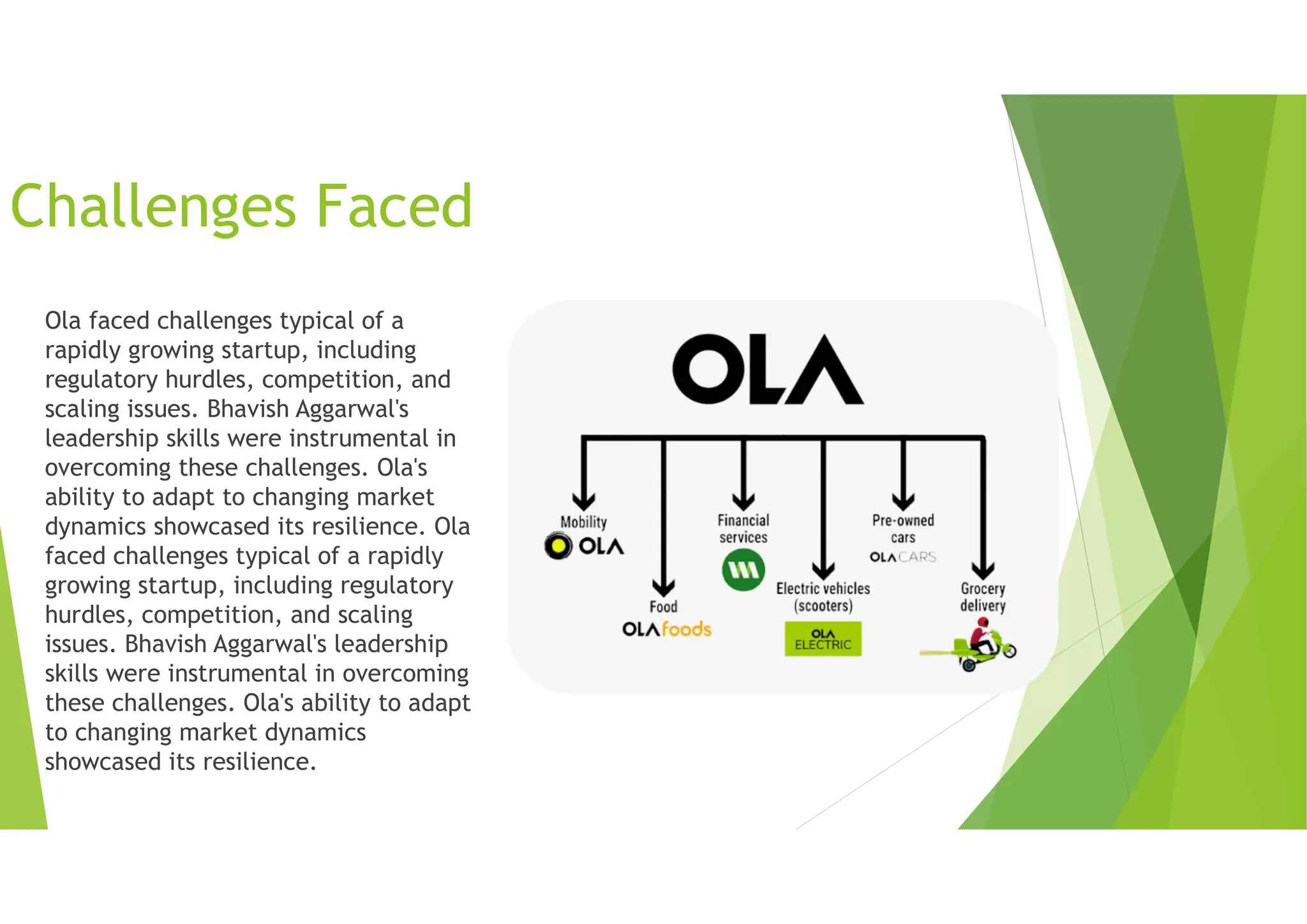 Challenges Faced

Ola faced challenges typical of a rapidly growing startup, including regulatory hurdles, competition, and scaling issues. Bhavish Aggarwal's leadership skills were instrumental in overcoming these challenges. Ola's ability to adapt to changing market dynamics showcased its resilience. Ola faced challenges typical of a rapidly growing startup, including regulatory hurdles, competition, and scaling issues. Bhavish Aggarwal's leadership skills were instrumental in overcoming these challenges. Ola's ability to adapt to changing market dynamics showcased its resilience.

OLA

Mobility
OLA

Food
OLA foods

Financial services

Electric vehicles (scooters)
OLA ELECTRIC

Pre-owned cars
OLA CARS

Grocery delivery